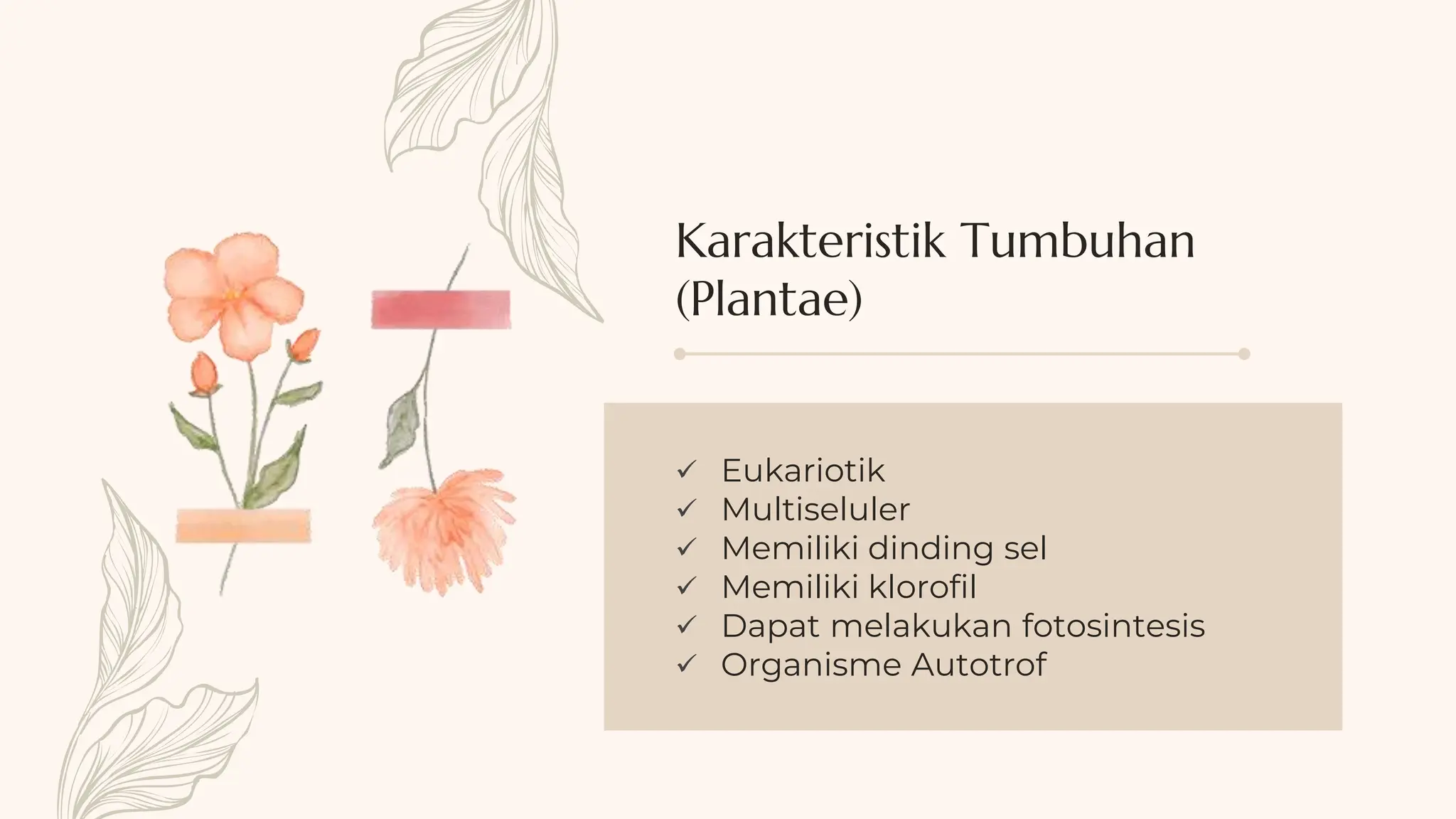 Karakteristik Tumbuhan (Plantae)

✓ Eukariotik
✓ Multiseluler
✓ Memiliki dinding sel
✓ Memiliki klorofil
✓ Dapat melakukan fotosintesis
✓ Organisme Autotrof